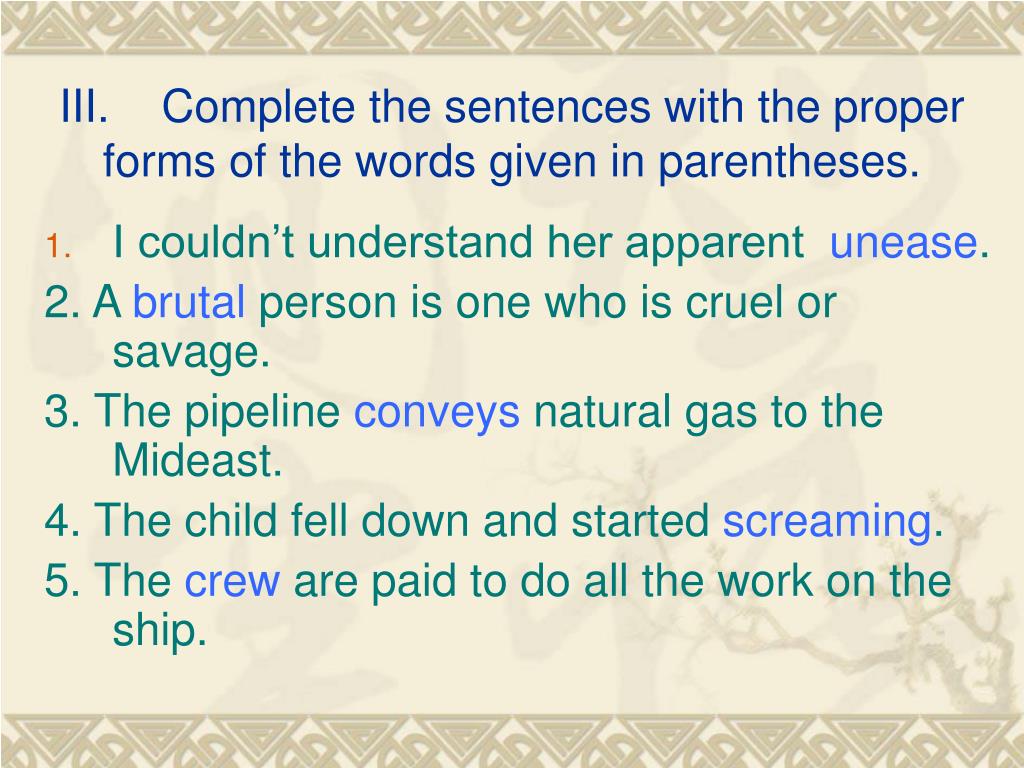 III. Complete the sentences with the proper forms of the words given in parentheses.

1. I couldn’t understand her apparent unease.
2. A brutal person is one who is cruel or savage.
3. The pipeline conveys natural gas to the Mideast.
4. The child fell down and started screaming.
5. The crew are paid to do all the work on the ship.